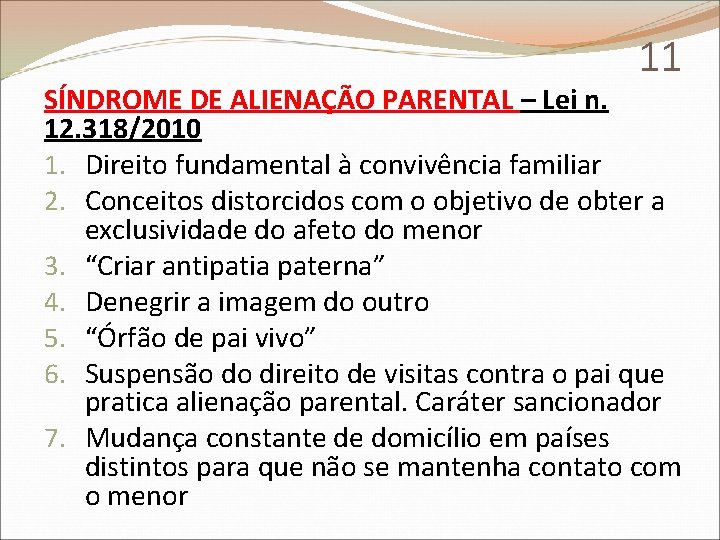 11

SÍNDROME DE ALIENAÇÃO PARENTAL – Lei n. 12.318/2010

1. Direito fundamental à convivência familiar
2. Conceitos distorcidos com o objetivo de obter a exclusividade do afeto do menor
3. “Criar antipatia paterna”
4. Denegrir a imagem do outro
5. “Órfão de pai vivo”
6. Suspensão do direito de visitas contra o pai que pratica alienação parental. Caráter sancionador
7. Mudança constante de domicílio em países distintos para que não se mantenha contato com o menor